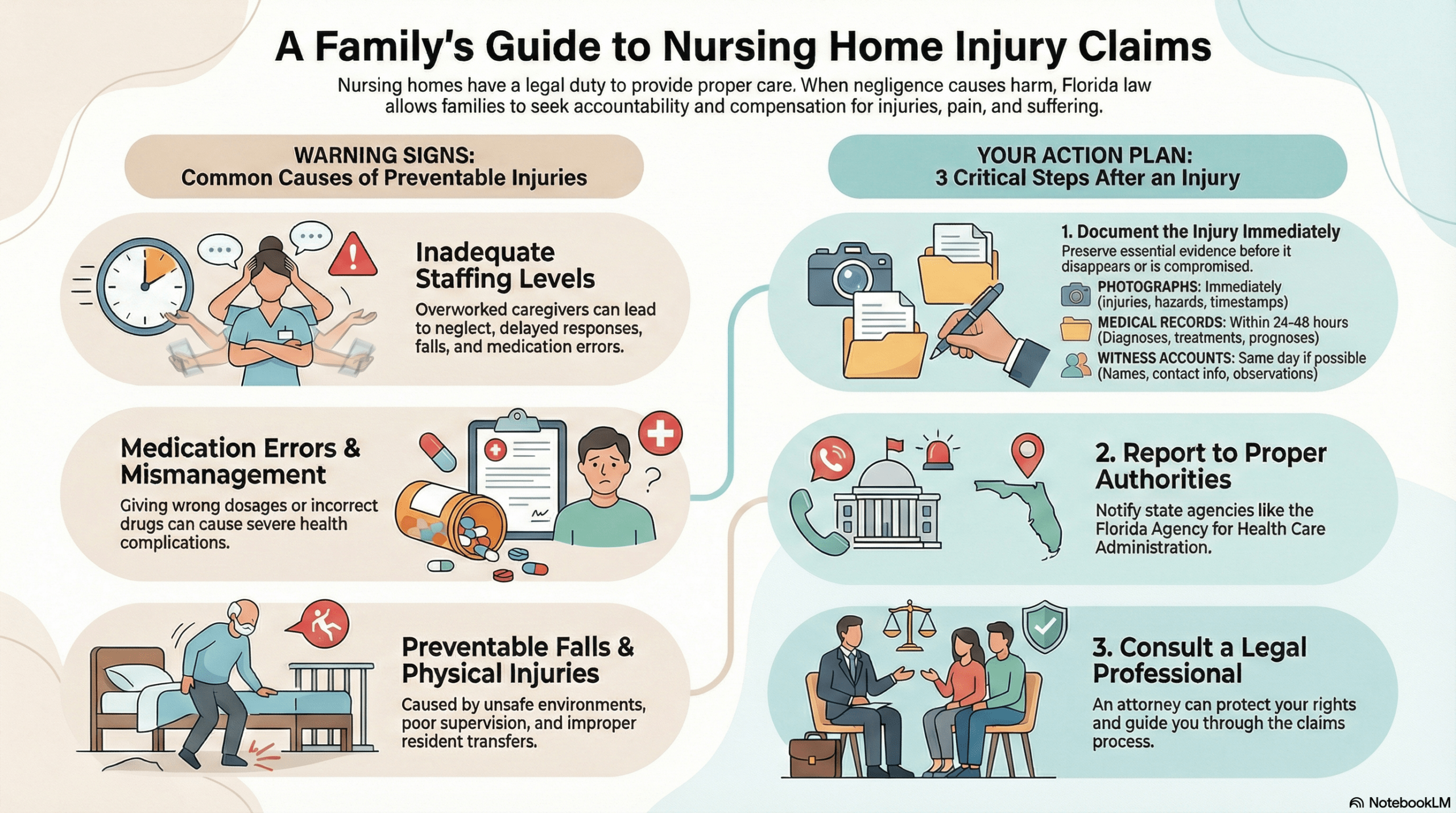 A Family's Guide to Nursing Home Injury Claims

Nursing homes have a legal duty to provide proper care. When negligence causes harm, Florida law allows families to seek accountability and compensation for injuries, pain, and suffering.

WARNING SIGNS:
Common Causes of Preventable Injuries

Inadequate Staffing Levels

Overworked caregivers can lead to neglect, delayed responses, falls, and medication errors.

Medication Errors & Mismanagement

Giving wrong dosages or incorrect drugs can cause severe health complications.

Preventable Falls & Physical Injuries

Caused by unsafe environments, poor supervision, and improper resident transfers.

YOUR ACTION PLAN:
3 Critical Steps After an Injury

1. Document the Injury Immediately

Preserve essential evidence before it disappears or is compromised.

PHOTOGRAPHS: Immediately (injuries, hazards, timestamps)

MEDICAL RECORDS: Within 24-48 hours (Diagnoses, treatments, prognoses)

WITNESS ACCOUNTS: Same day if possible (Names, contact info, observations)

2. Report to Proper Authorities

Notify state agencies like the Florida Agency for Health Care Administration.

3. Consult a Legal Professional

An attorney can protect your rights and guide you through the claims process.

NotebookLM